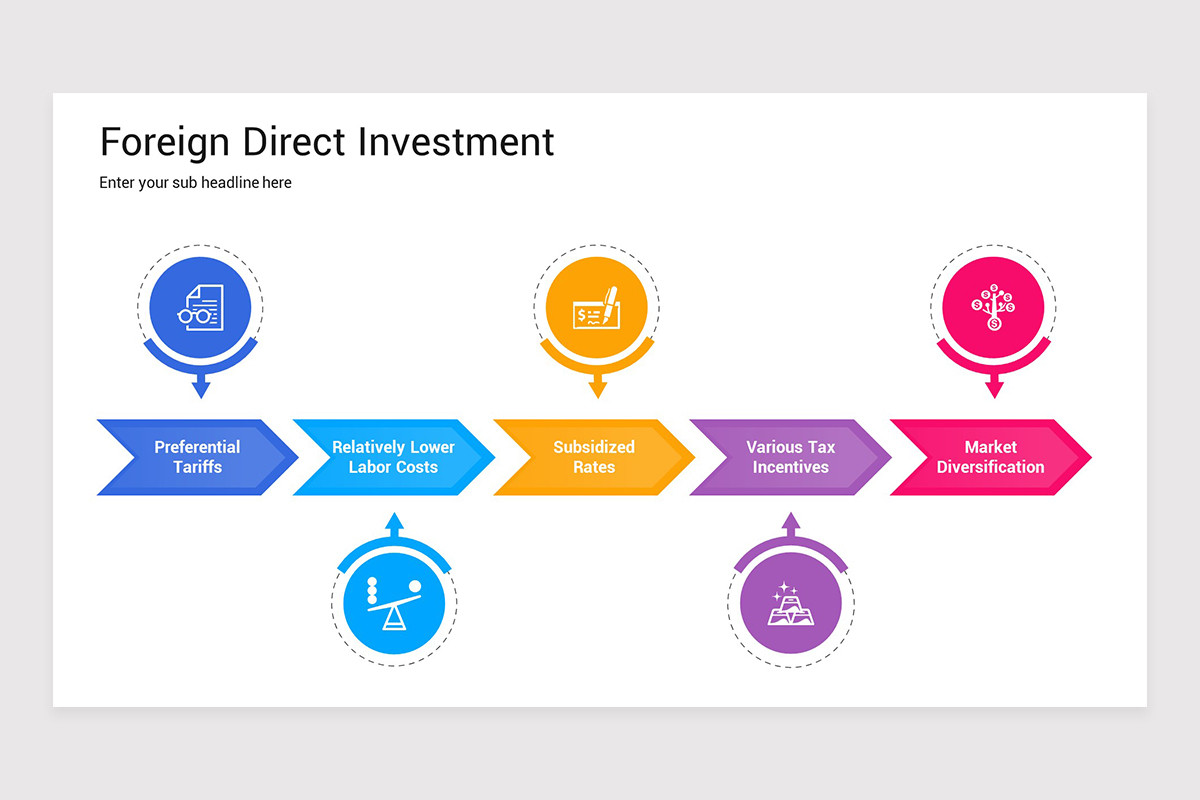 Foreign Direct Investment

Enter your sub headline here

Preferential Tariffs

Relatively Lower Labor Costs

Subsidized Rates

Various Tax Incentives

Market Diversification